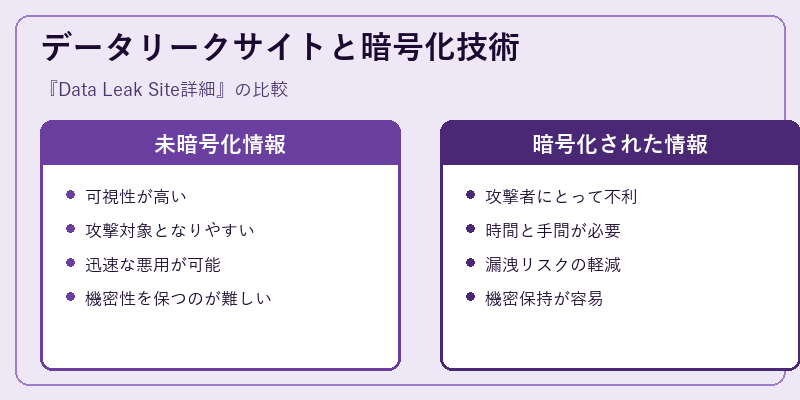 データリークサイトと暗号化技術

『Data Leak Site詳細』の比較

未暗号化情報

- 可視性が高い
- 攻撃対象となりやすい
- 迅速な悪用が可能
- 機密性を保つのが難しい

暗号化された情報

- 攻撃者にとって不利
- 時間と手間が必要
- 漏洩リスクの軽減
- 機密保持が容易